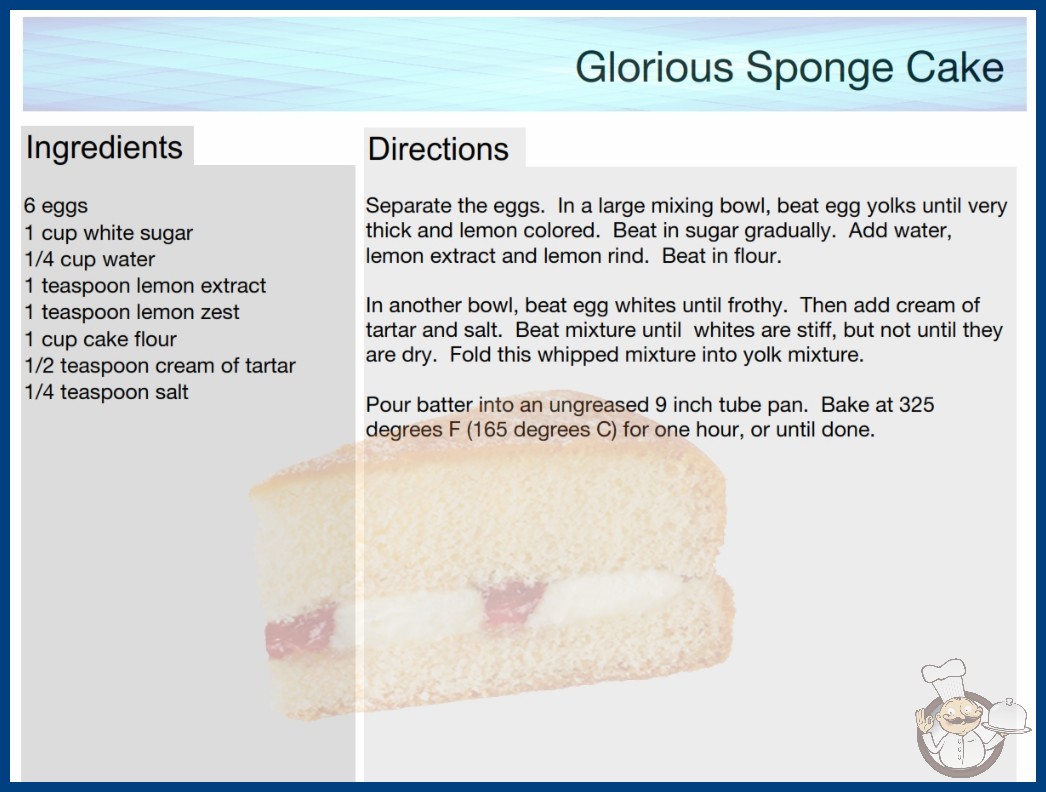 Glorious Sponge Cake

Ingredients

6 eggs
1 cup white sugar
1/4 cup water
1 teaspoon lemon extract
1 teaspoon lemon zest
1 cup cake flour
1/2 teaspoon cream of tartar
1/4 teaspoon salt

Directions

Separate the eggs. In a large mixing bowl, beat egg yolks until very thick and lemon colored. Beat in sugar gradually. Add water, lemon extract and lemon rind. Beat in flour.

In another bowl, beat egg whites until frothy. Then add cream of tartar and salt. Beat mixture until whites are stiff, but not until they are dry. Fold this whipped mixture into yolk mixture.

Pour batter into an ungreased 9 inch tube pan. Bake at 325 degrees F (165 degrees C) for one hour, or until done.